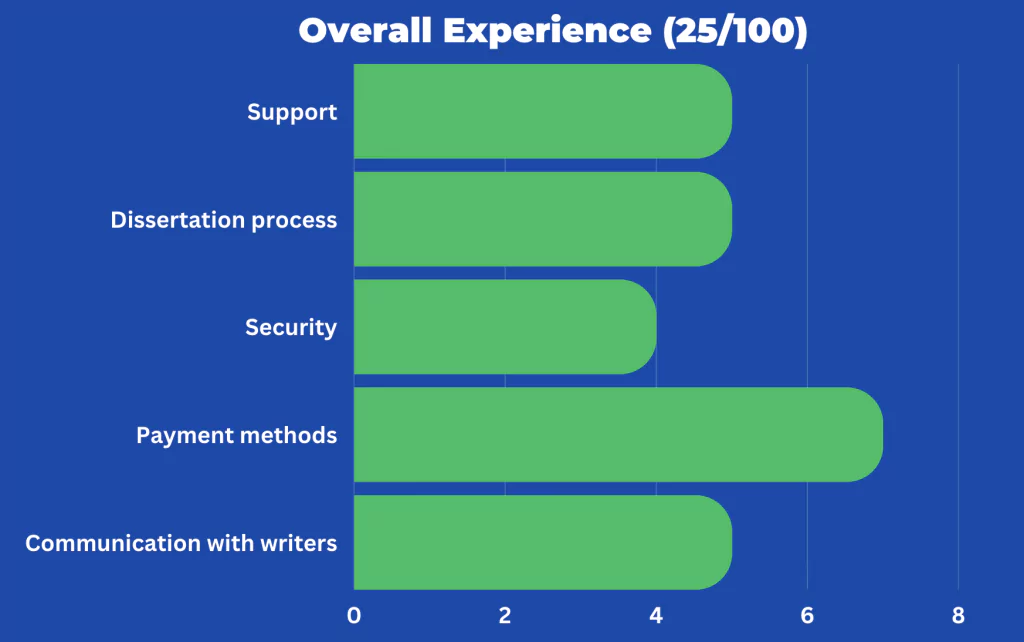 Overall Experience (25/100)

Support
Dissertation process
Security
Payment methods
Communication with writers

0
2
4
6
8